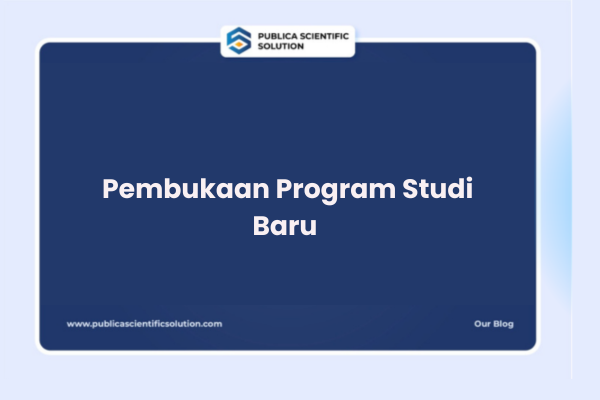 PUBLICA SCIENTIFIC SOLUTION

Pembukaan Program Studi Baru

www.publicascientificsolution.com

Our Blog